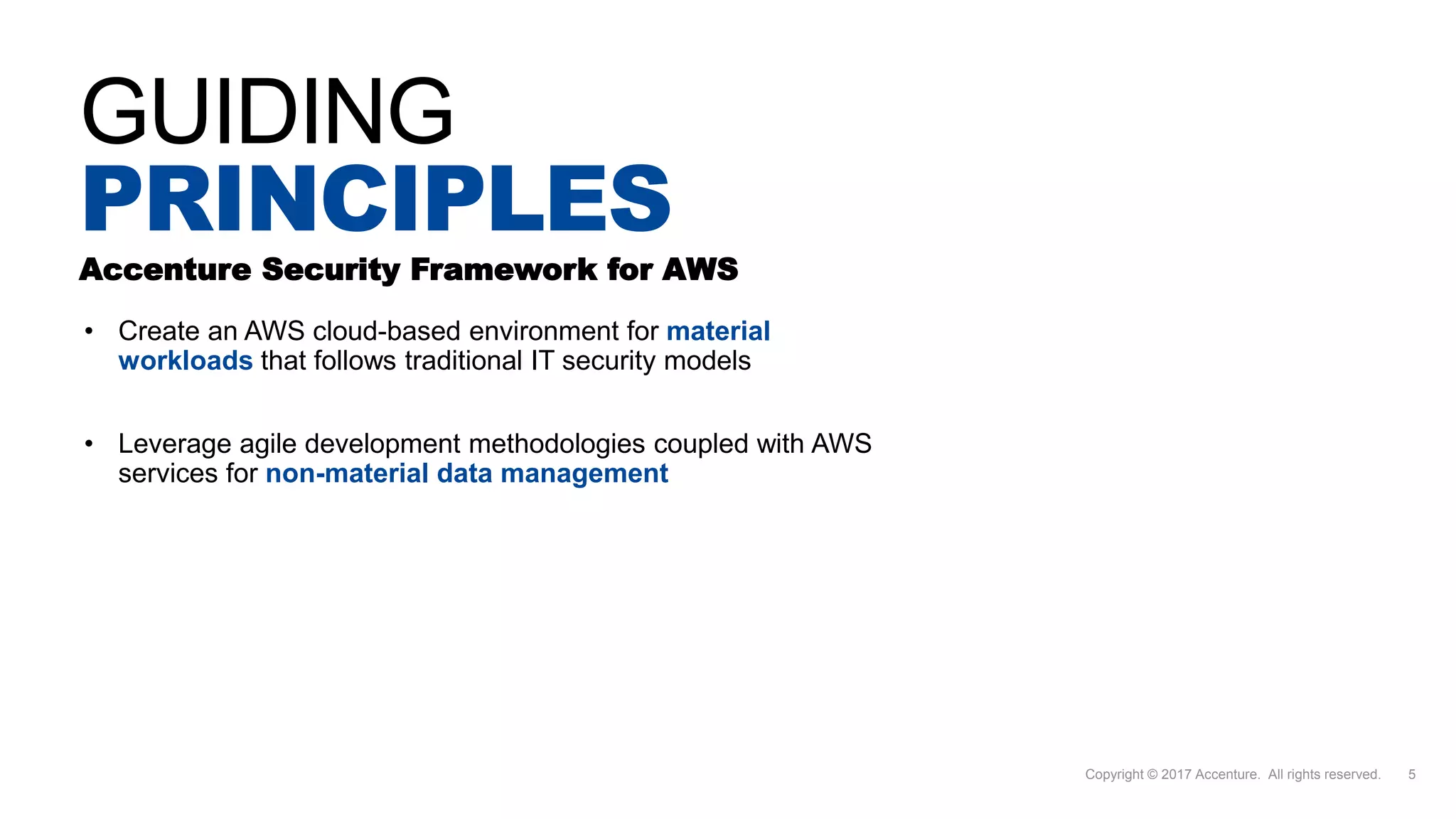 GUIDING
PRINCIPLES

Accenture Security Framework for AWS

• Create an AWS cloud-based environment for material workloads that follows traditional IT security models

• Leverage agile development methodologies coupled with AWS services for non-material data management

Copyright © 2017 Accenture. All rights reserved. 5